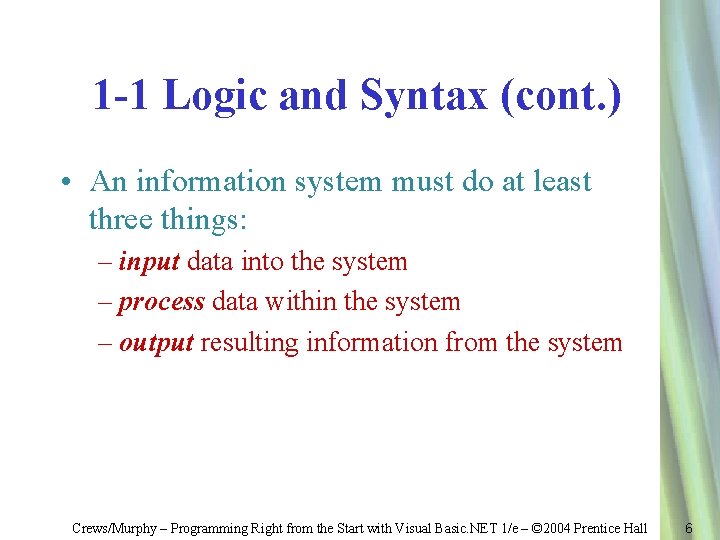 1-1 Logic and Syntax (cont.)

• An information system must do at least three things:

– input data into the system

– process data within the system

– output resulting information from the system

Crews/Murphy – Programming Right from the Start with Visual Basic.NET 1/e – ©2004 Prentice Hall

6